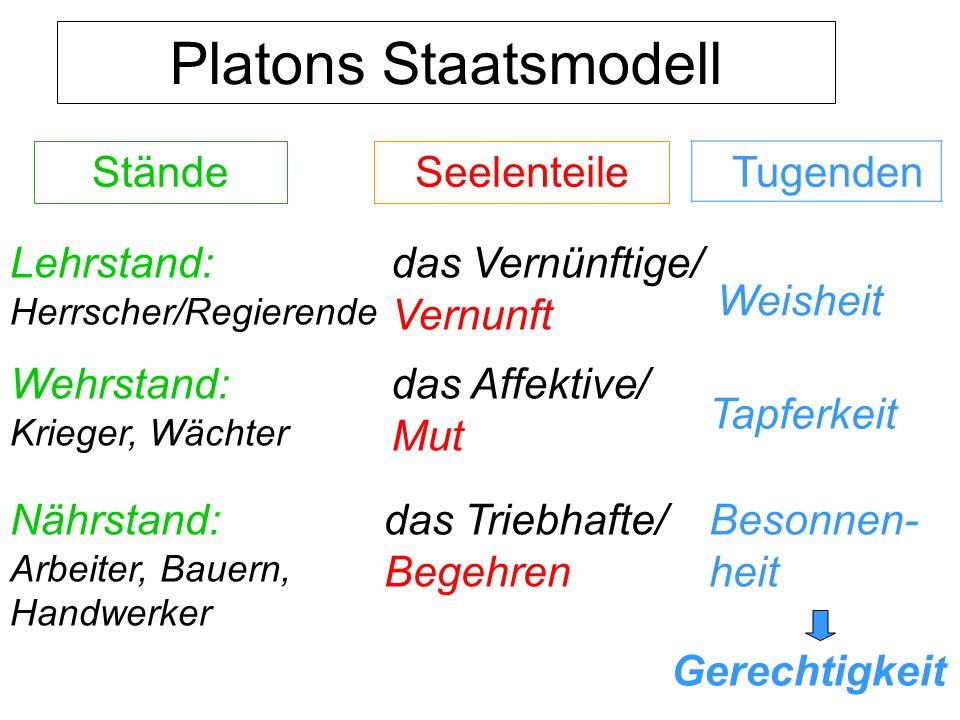 Platons Staatsmodell

| Stände | Seelenteile | Tugenden |
|---|---|---|
| Lehrstand: Herrscher/Regierende | das Vernünftige/ Vernunft | Weisheit |
| Wehrstand: Krieger, Wächter | das Affektive/ Mut | Tapferkeit |
| Nährstand: Arbeiter, Bauern, Handwerker | das Triebhafte/ Begehren | Besonnenheit |

Gerechtigkeit